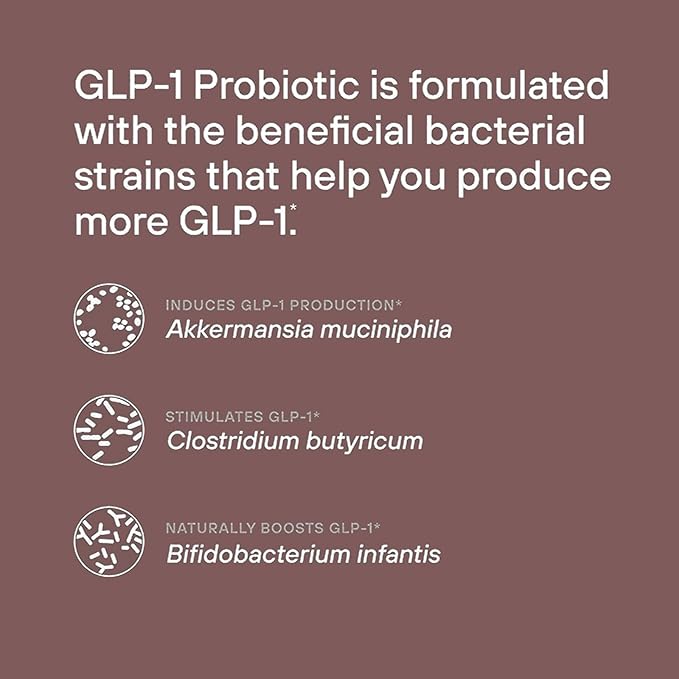 GLP-1 Probiotic is formulated with the beneficial bacterial strains that help you produce more GLP-1.*

INDUCES GLP-1 PRODUCTION*
Akkermansia muciniphila

STIMULATES GLP-1*
Clostridium butyricum

NATURALLY BOOSTS GLP-1*
Bifidobacterium infantis